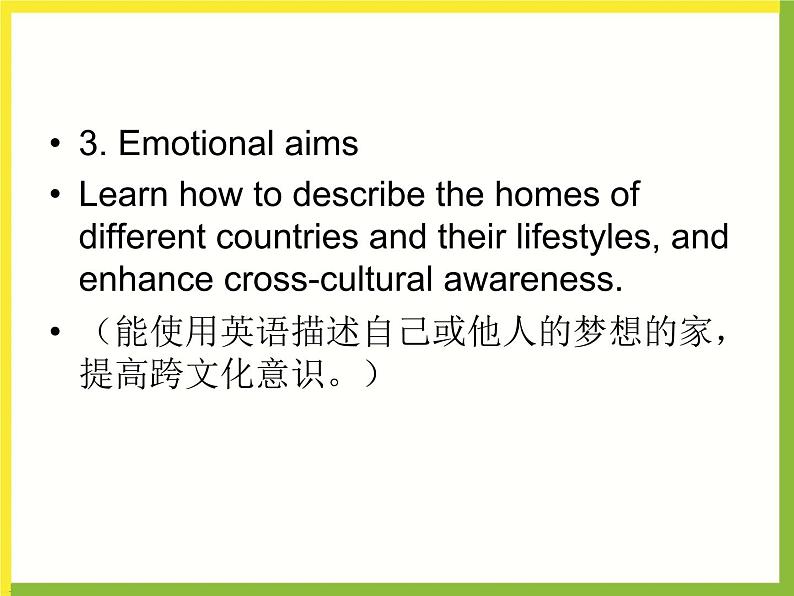 • 3. Emotional aims

• Learn how to describe the homes of different countries and their lifestyles, and enhance cross-cultural awareness.

• （能使用英语描述自己或他人的梦想的家，提高跨文化意识。）